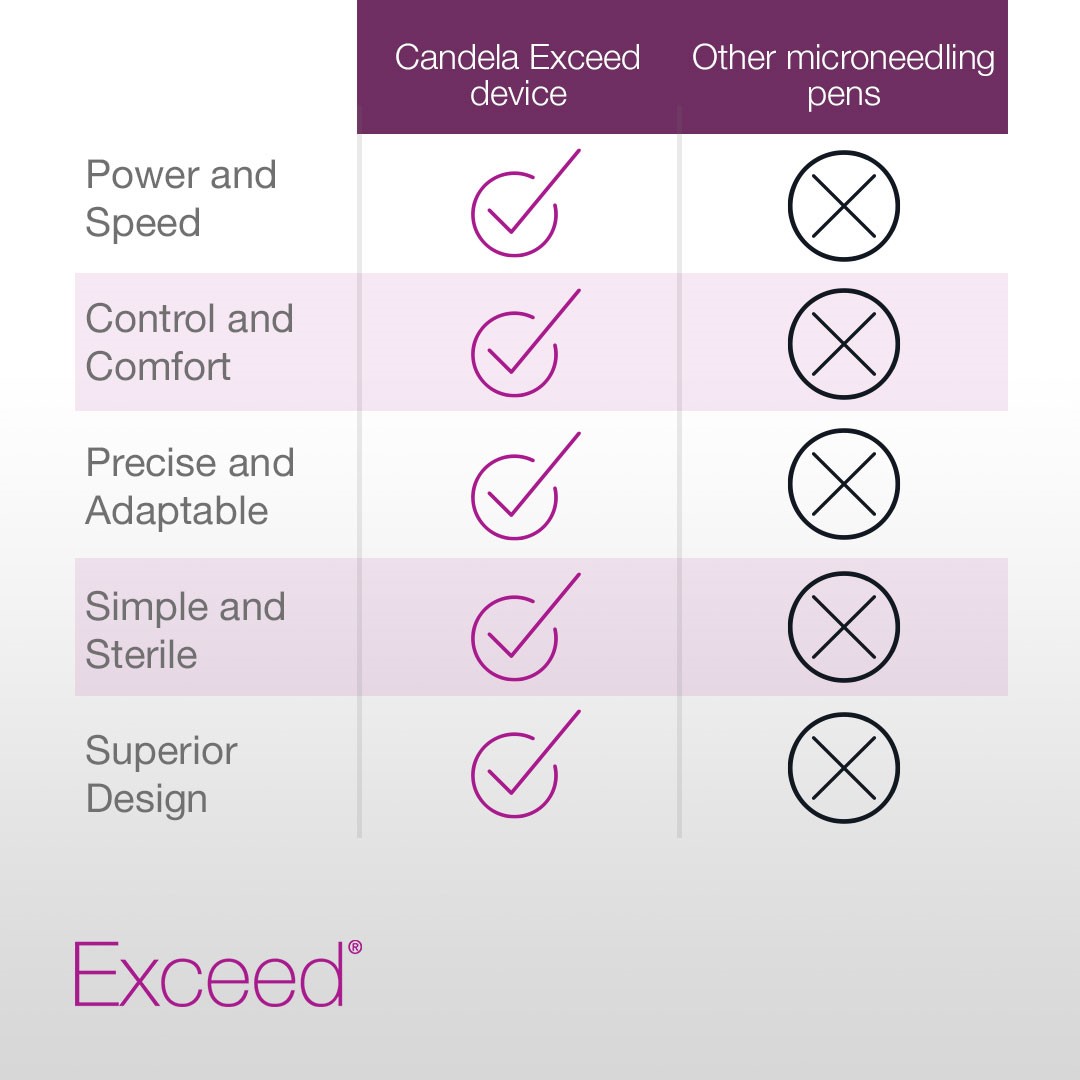 | | Candela Exceed device | Other microneedling pens |
|---|---|---|
| Power and Speed | ✓ | ✗ |
| Control and Comfort | ✓ | ✗ |
| Precise and Adaptable | ✓ | ✗ |
| Simple and Sterile | ✓ | ✗ |
| Superior Design | ✓ | ✗ |

Exceed®